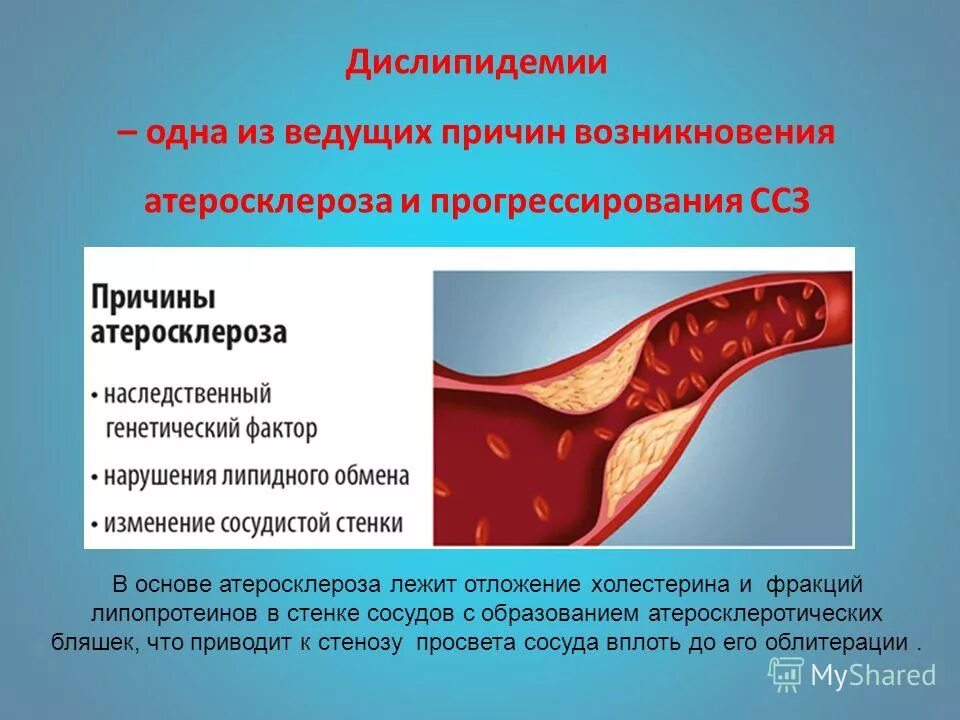 Дислипидемии
– одна из ведущих причин возникновения атеросклероза и прогрессирования ССЗ

Причины атеросклероза

• наследственный генетический фактор
• нарушения липидного обмена
• изменение сосудистой стенки

В основе атеросклероза лежит отложение холестерина и фракций липопротеинов в стенке сосудов с образованием атеросклеротических бляшек, что приводит к стенозу просвета сосуда вплоть до его облитерации .

MyShared